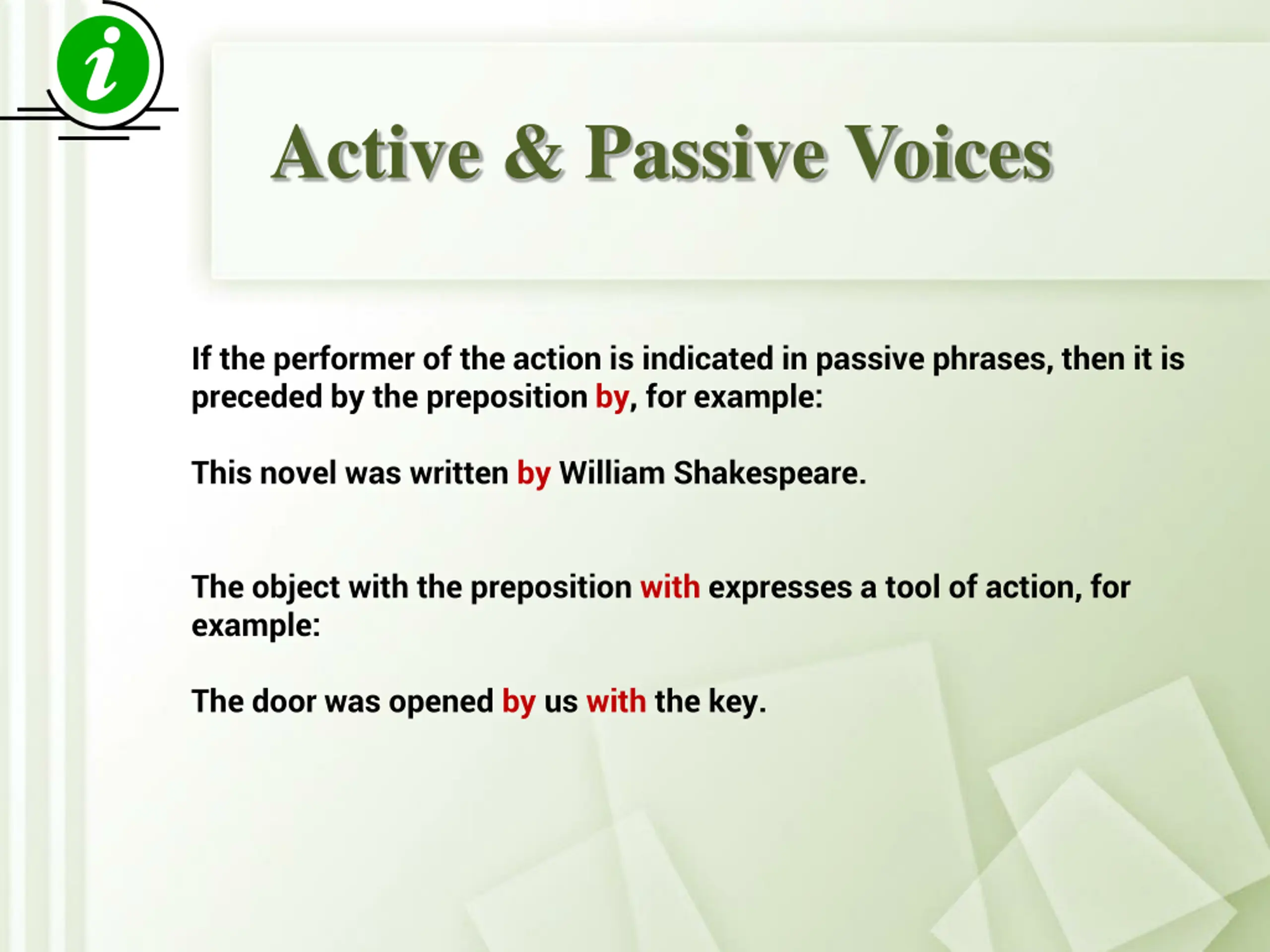 i

Active & Passive Voices

If the performer of the action is indicated in passive phrases, then it is preceded by the preposition by, for example:

This novel was written by William Shakespeare.

The object with the preposition with expresses a tool of action, for example:

The door was opened by us with the key.